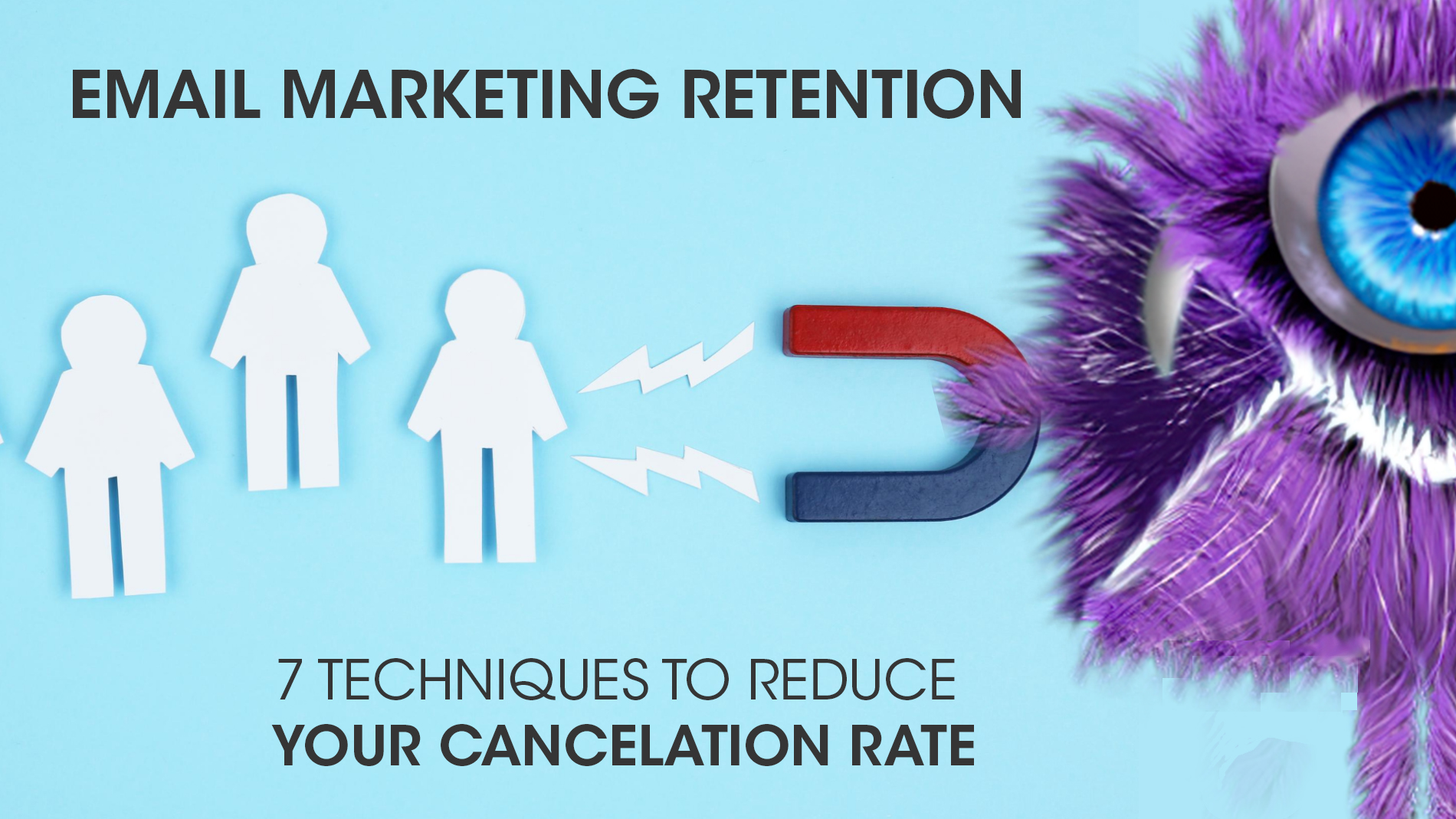 EMAIL MARKETING RETENTION

7 TECHNIQUES TO REDUCE YOUR CANCELATION RATE